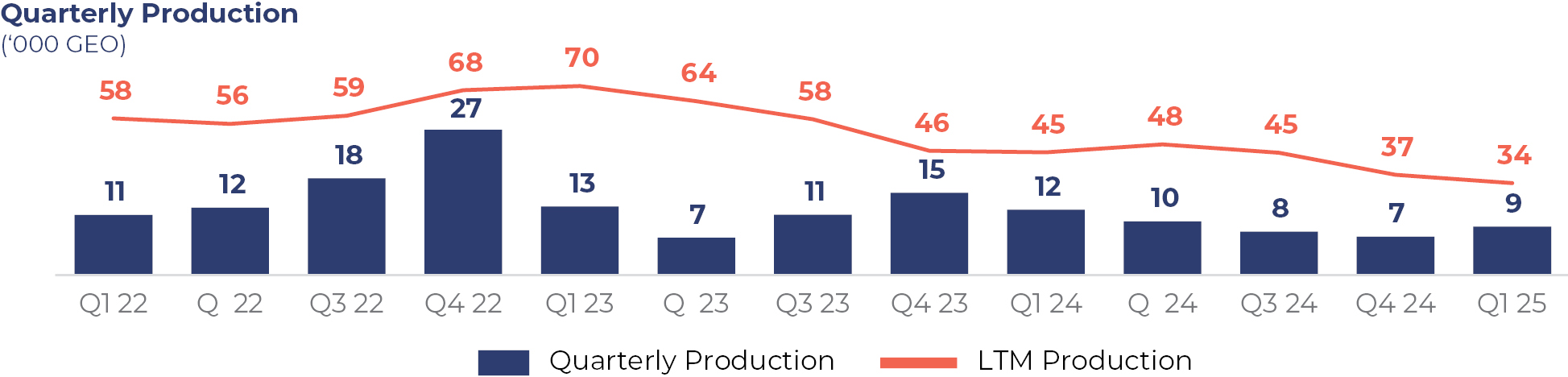 Quarterly Production
('000 GEO)

58 56 59 68 70 64 58 46 45 48 45 37 34

11 12 18 27 13 7 11 15 12 10 8 7 9

Q1 22 Q 22 Q3 22 Q4 22 Q1 23 Q 23 Q3 23 Q4 23 Q1 24 Q 24 Q3 24 Q4 24 Q1 25

Quarterly Production LTM Production